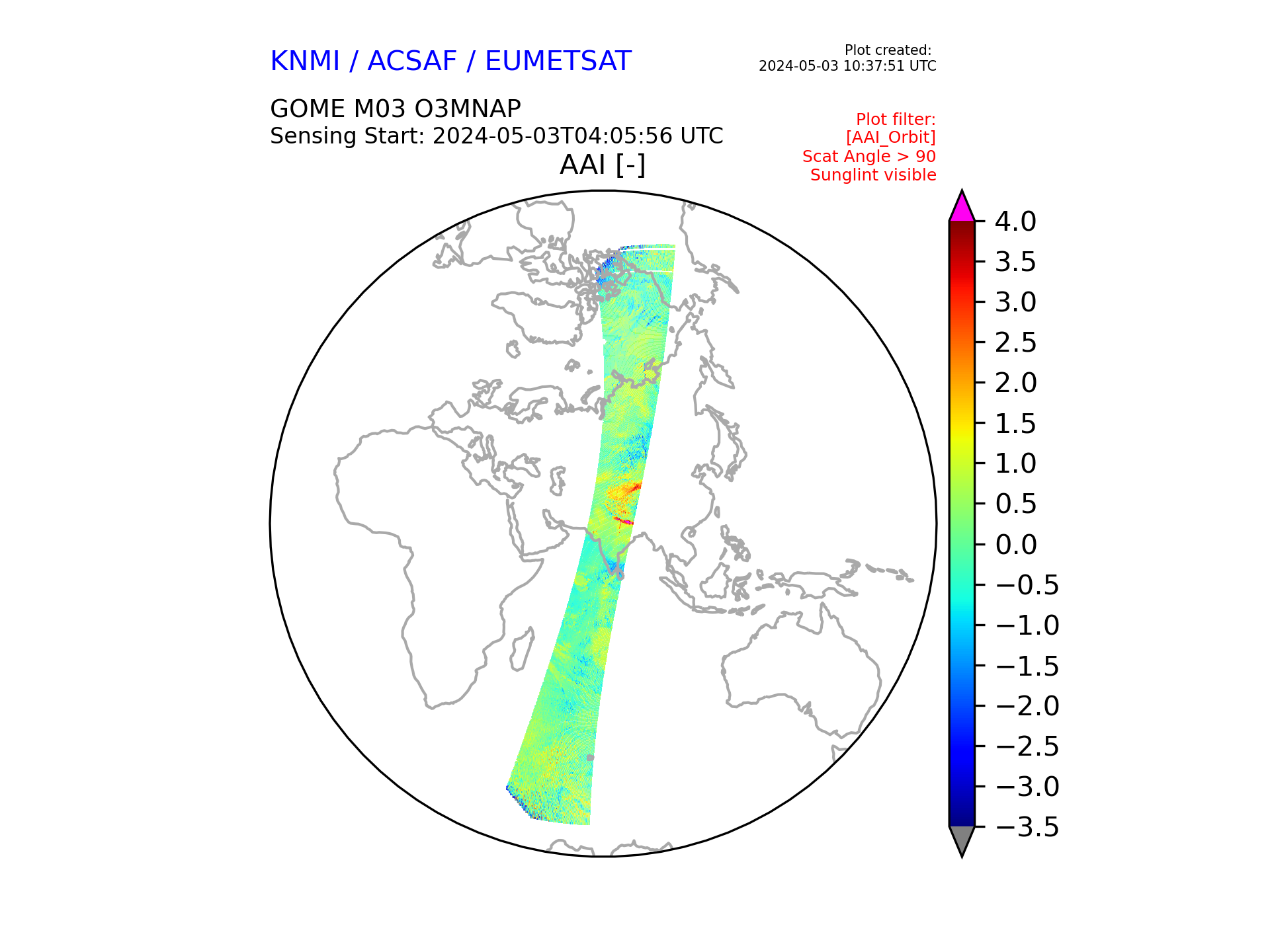 KNMI / ACSAF / EUMETSAT

Plot created:
2024-05-03 10:37:51 UTC

GOME M03 O3MNAP
Sensing Start: 2024-05-03T04:05:56 UTC

Plot filter:
[AAI_Orbit]
Scat Angle > 90
Sunglint visible

AAI [-]

4.0
3.5
3.0
2.5
2.0
1.5
1.0
0.5
0.0
−0.5
−1.0
−1.5
−2.0
−2.5
−3.0
−3.5